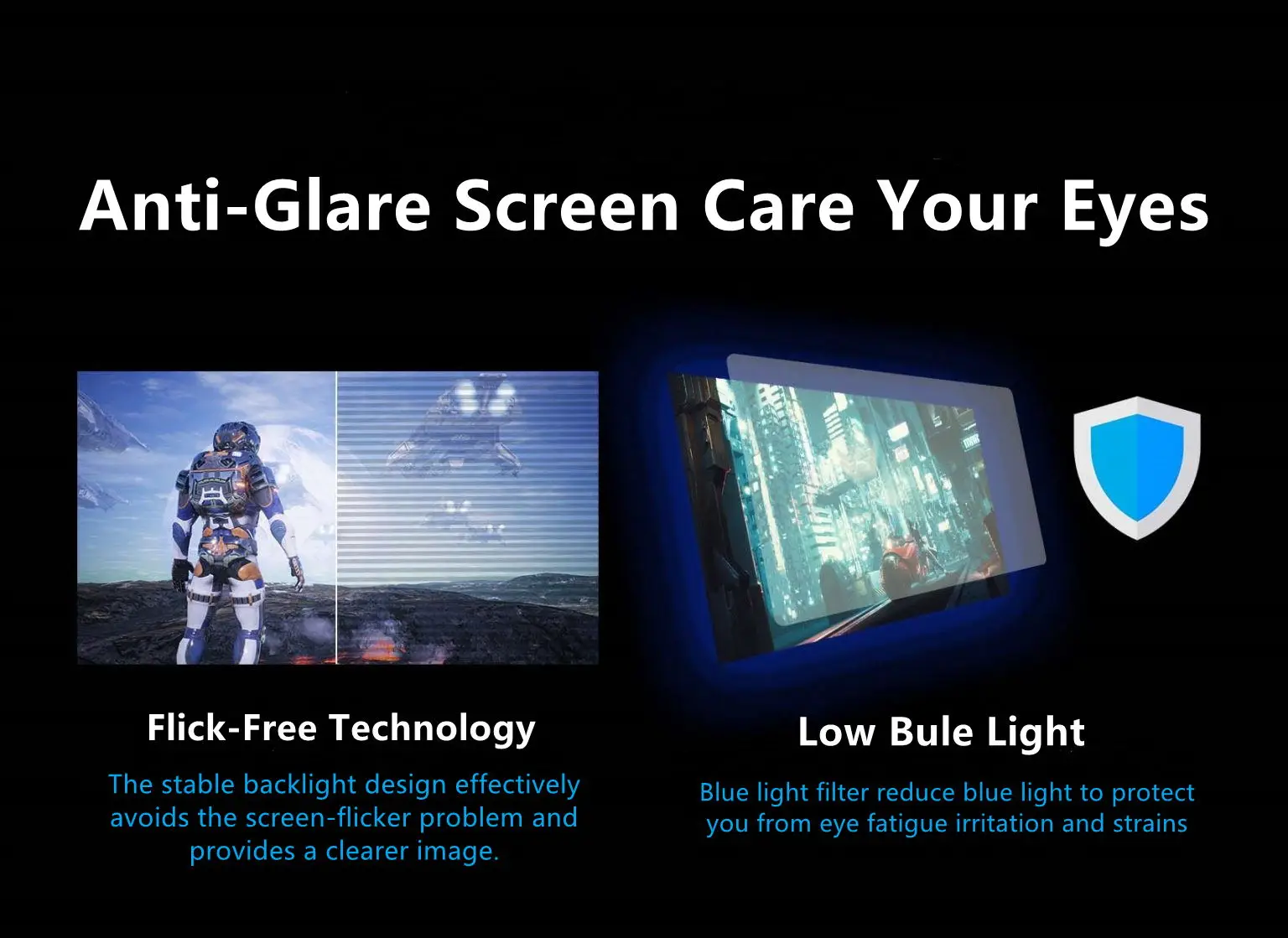 Anti-Glare Screen Care Your Eyes

Flick-Free Technology

The stable backlight design effectively avoids the screen-flicker problem and provides a clearer image.

Low Bule Light

Blue light filter reduce blue light to protect you from eye fatigue irritation and strains